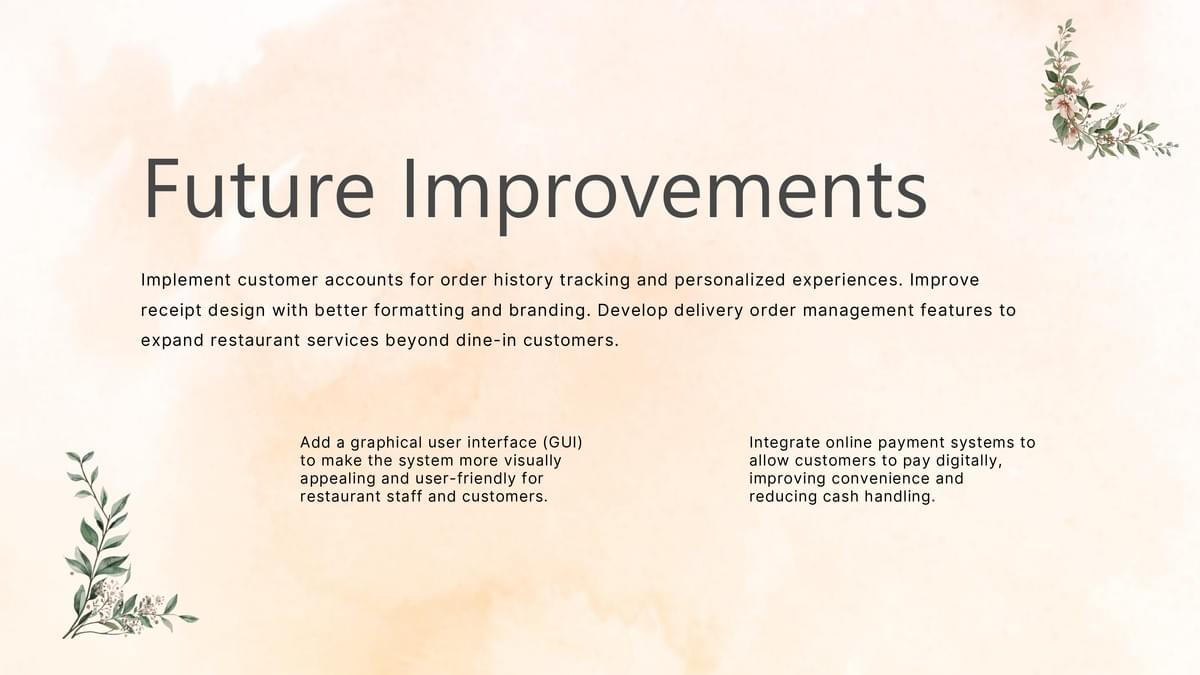 Future Improvements

Implement customer accounts for order history tracking and personalized experiences. Improve receipt design with better formatting and branding. Develop delivery order management features to expand restaurant services beyond dine-in customers.

Add a graphical user interface (GUI) to make the system more visually appealing and user-friendly for restaurant staff and customers.

Integrate online payment systems to allow customers to pay digitally, improving convenience and reducing cash handling.